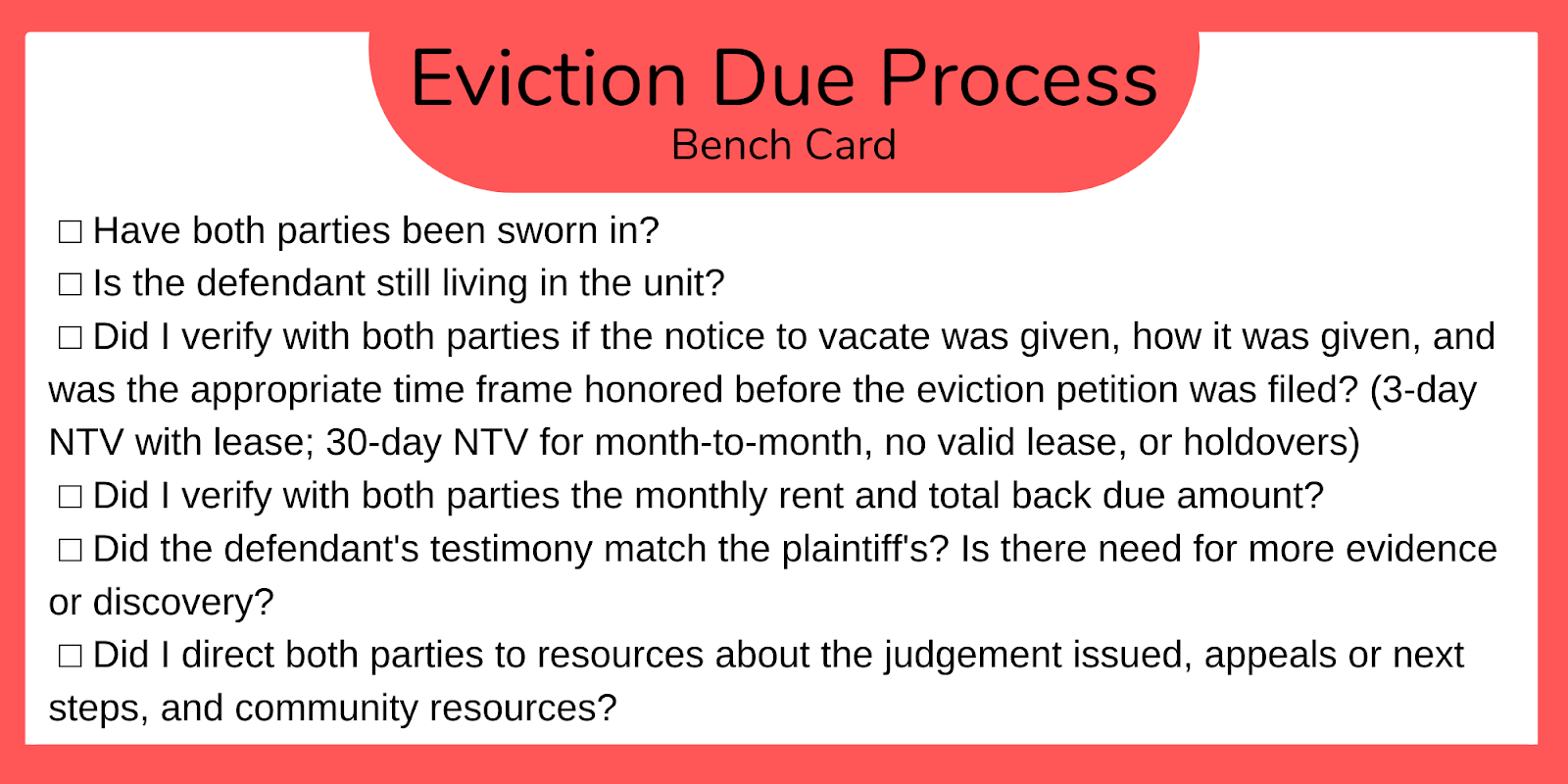 Eviction Due Process
Bench Card

☐ Have both parties been sworn in?
☐ Is the defendant still living in the unit?
☐ Did I verify with both parties if the notice to vacate was given, how it was given, and was the appropriate time frame honored before the eviction petition was filed? (3-day NTV with lease; 30-day NTV for month-to-month, no valid lease, or holdovers)
☐ Did I verify with both parties the monthly rent and total back due amount?
☐ Did the defendant's testimony match the plaintiff's? Is there need for more evidence or discovery?
☐ Did I direct both parties to resources about the judgement issued, appeals or next steps, and community resources?